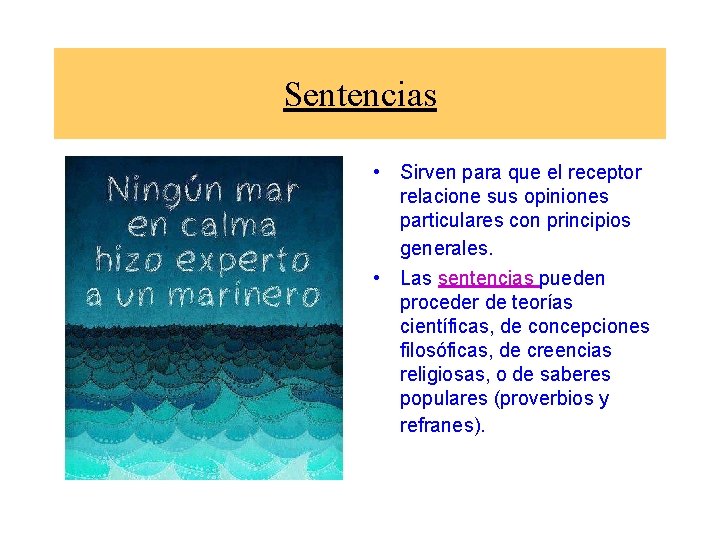 Sentencias

Ningún mar en calma hizo experto a un marinero

• Sirven para que el receptor relacione sus opiniones particulares con principios generales.
• Las sentencias pueden proceder de teorías científicas, de concepciones filosóficas, de creencias religiosas, o de saberes populares (proverbios y refranes).